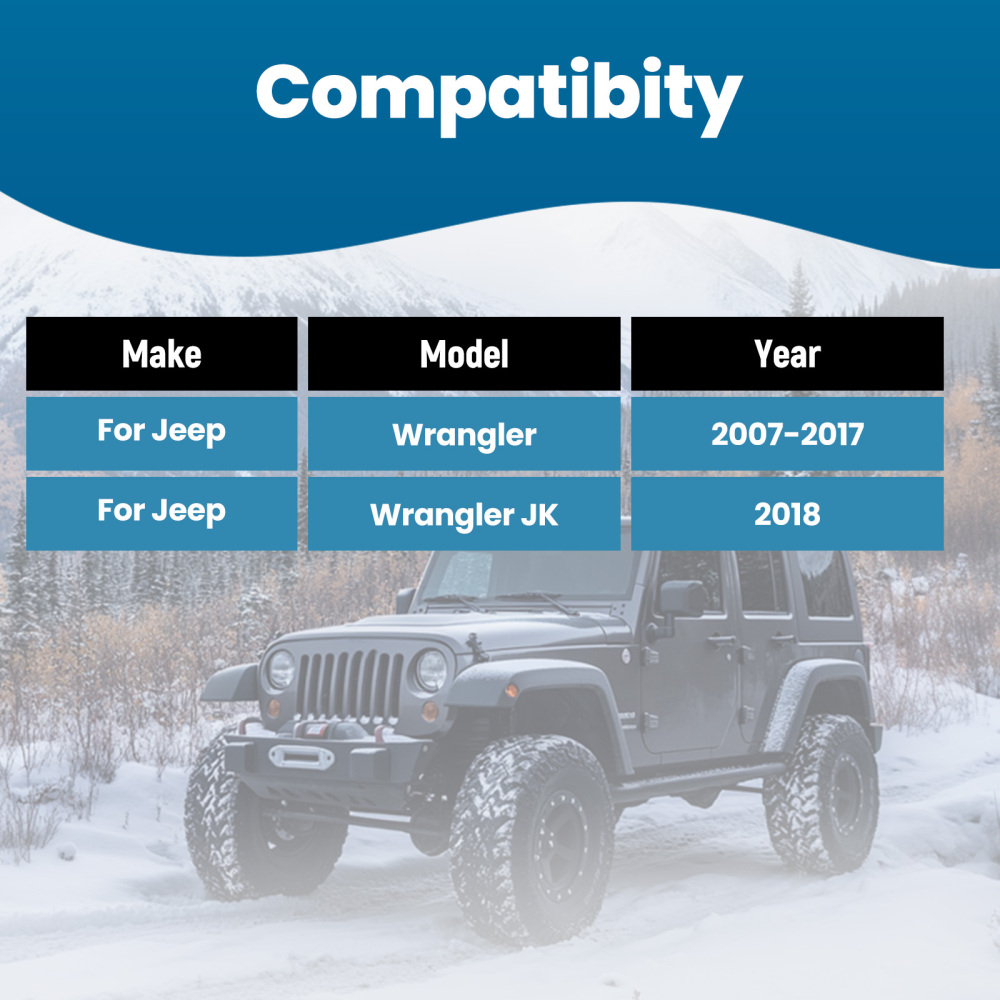 Compatibity

| Make | Model | Year |
|---|---|---|
| For Jeep | Wrangler | 2007-2017 |
| For Jeep | Wrangler JK | 2018 |